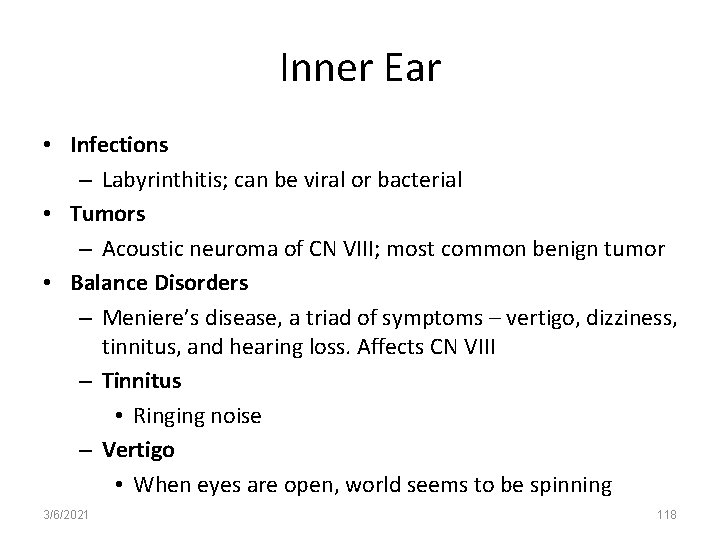 Inner Ear

• Infections
– Labyrinthitis; can be viral or bacterial
• Tumors
– Acoustic neuroma of CN VIII; most common benign tumor
• Balance Disorders
– Meniere's disease, a triad of symptoms – vertigo, dizziness, tinnitus, and hearing loss. Affects CN VIII
– Tinnitus
• Ringing noise
– Vertigo
• When eyes are open, world seems to be spinning

3/6/2021

118